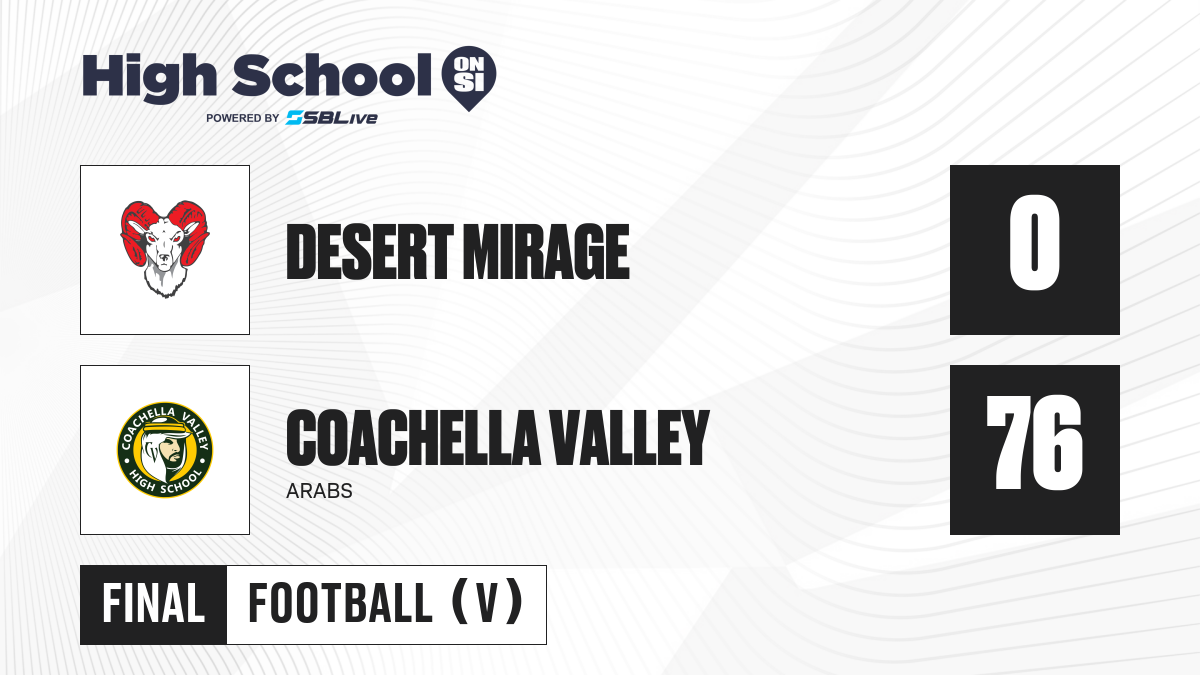 High School ON SI
POWERED BY SBLive

DESERT MIRAGE

0

COACHELLA VALLEY HIGH SCHOOL

COACHELLA VALLEY
ARABS

76

FINAL FOOTBALL (V)